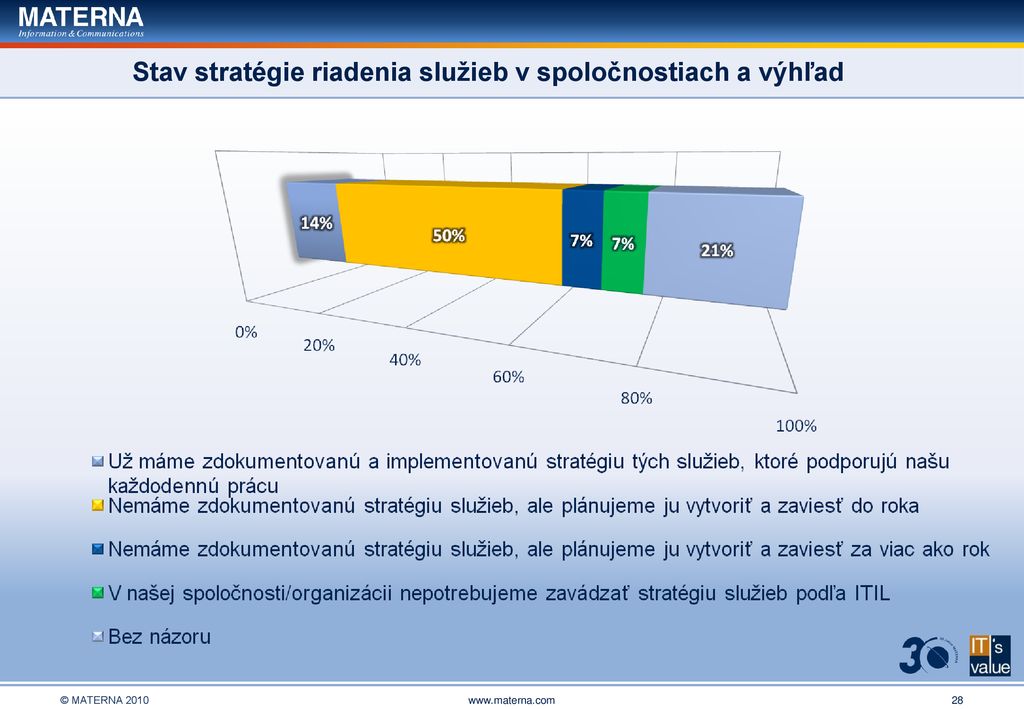 MATERNA
Information & Communications

Stav stratégie riadenia služieb v spoločnostiach a výhľad

14%
50%
7%
7%
21%

0%
20%
40%
60%
80%
100%

Už máme zdokumentovanú a implementovanú stratégiu tých služieb, ktoré podporujú našu každodennú prácu

Nemáme zdokumentovanú stratégiu služieb, ale plánujeme ju vytvoriť a zaviesť do roka

Nemáme zdokumentovanú stratégiu služieb, ale plánujeme ju vytvoriť a zaviesť za viac ako rok

V našej spoločnosti/organizácii nepotrebujeme zavádzať stratégiu služieb podľa ITIL

Bez názoru

30

IT's value

© MATERNA 2010
www.materna.com
28